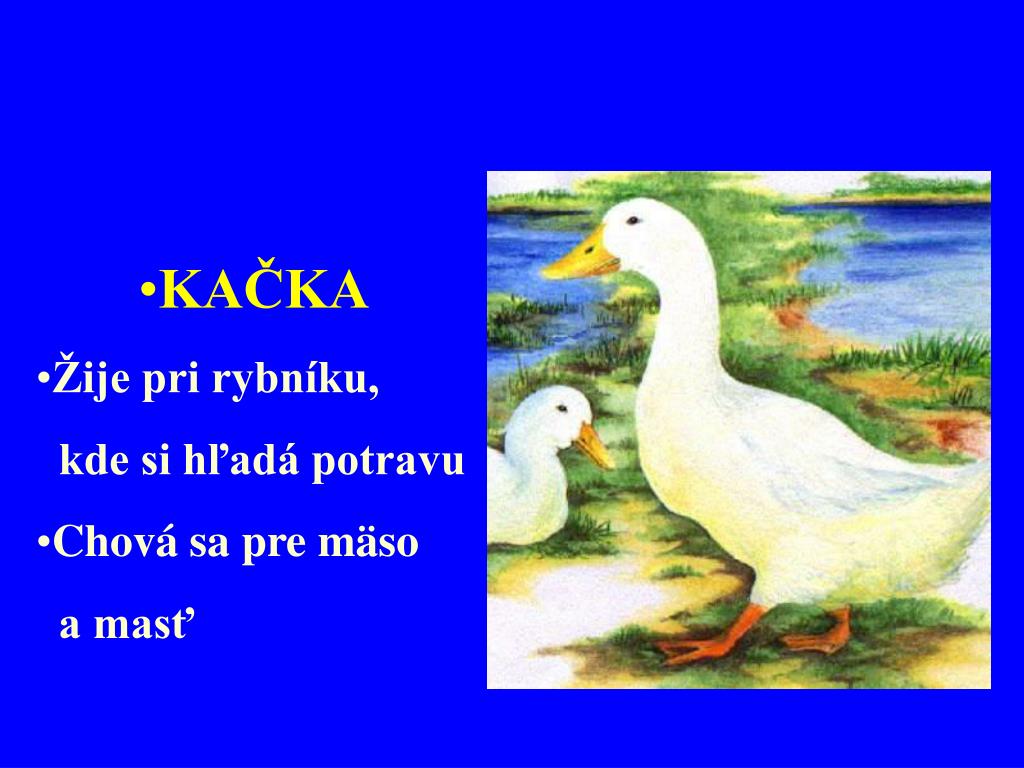 •KAČKA

•Žije pri rybníku, kde si hľadá potravu

•Chová sa pre mäso a masť